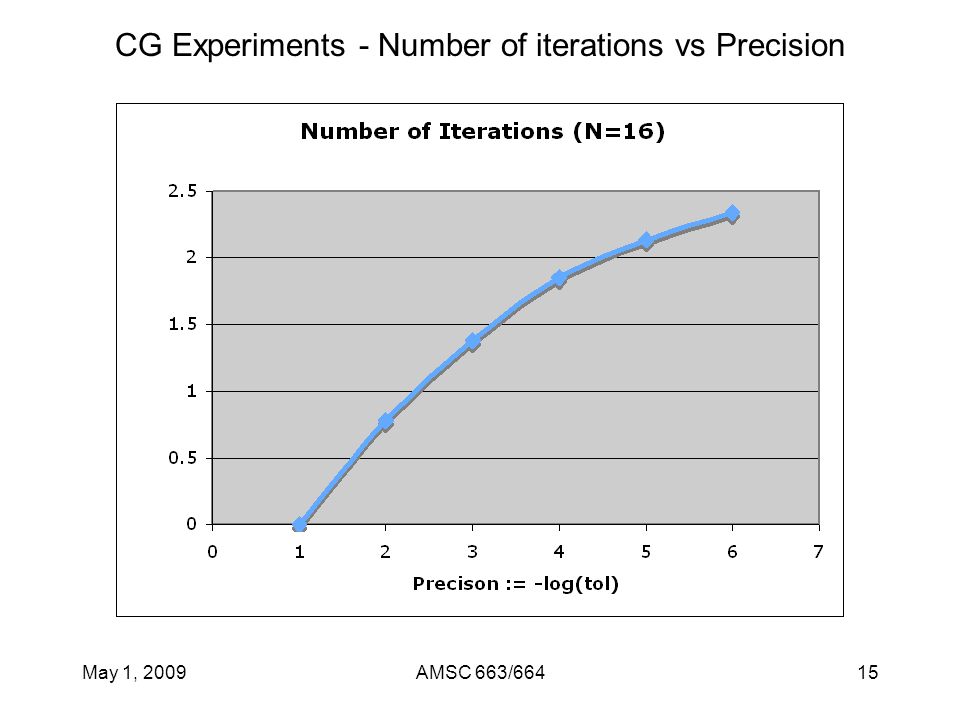 CG Experiments - Number of iterations vs Precision

Number of Iterations (N=16)

2.5
2
1.5
1
0.5
0

0 1 2 3 4 5 6 7

Precison := -log(tol)

May 1, 2009

AMSC 663/664

15